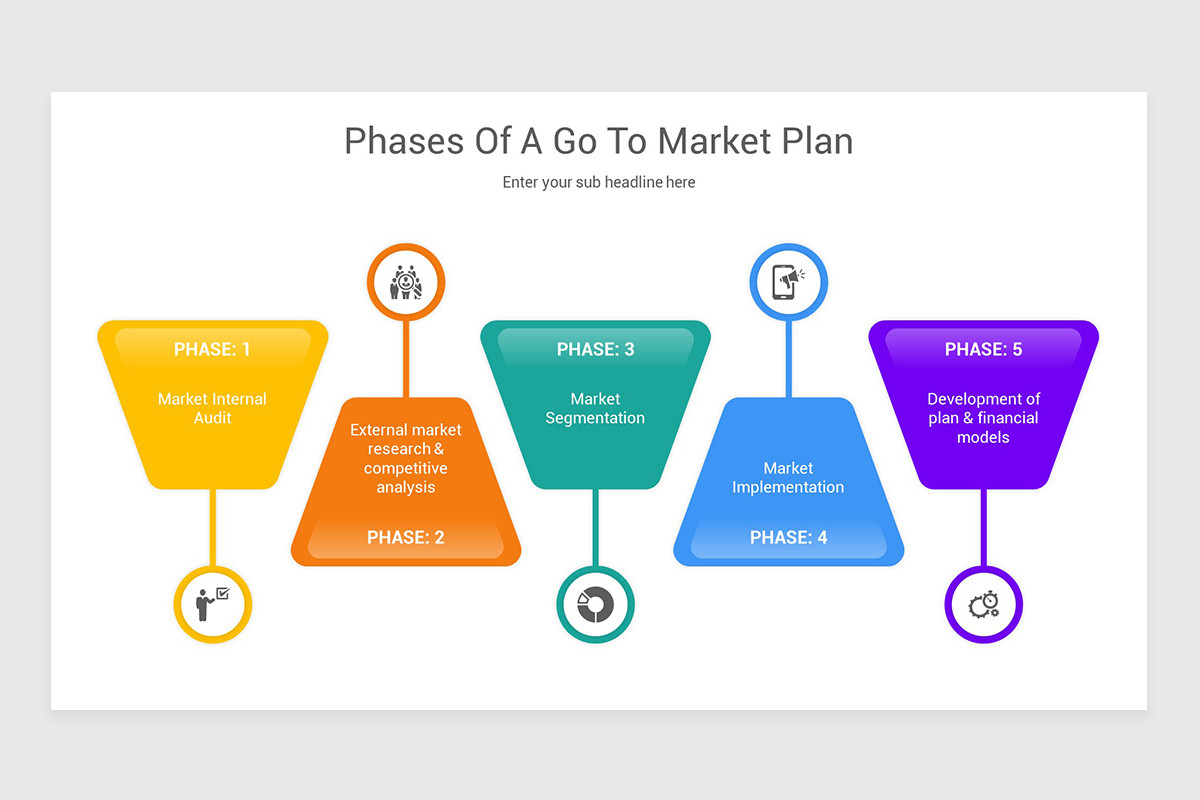 Phases Of A Go To Market Plan

Enter your sub headline here

PHASE: 1

Market Internal Audit

External market research & competitive analysis

PHASE: 2

PHASE: 3

Market Segmentation

Market Implementation

PHASE: 4

PHASE: 5

Development of plan & financial models